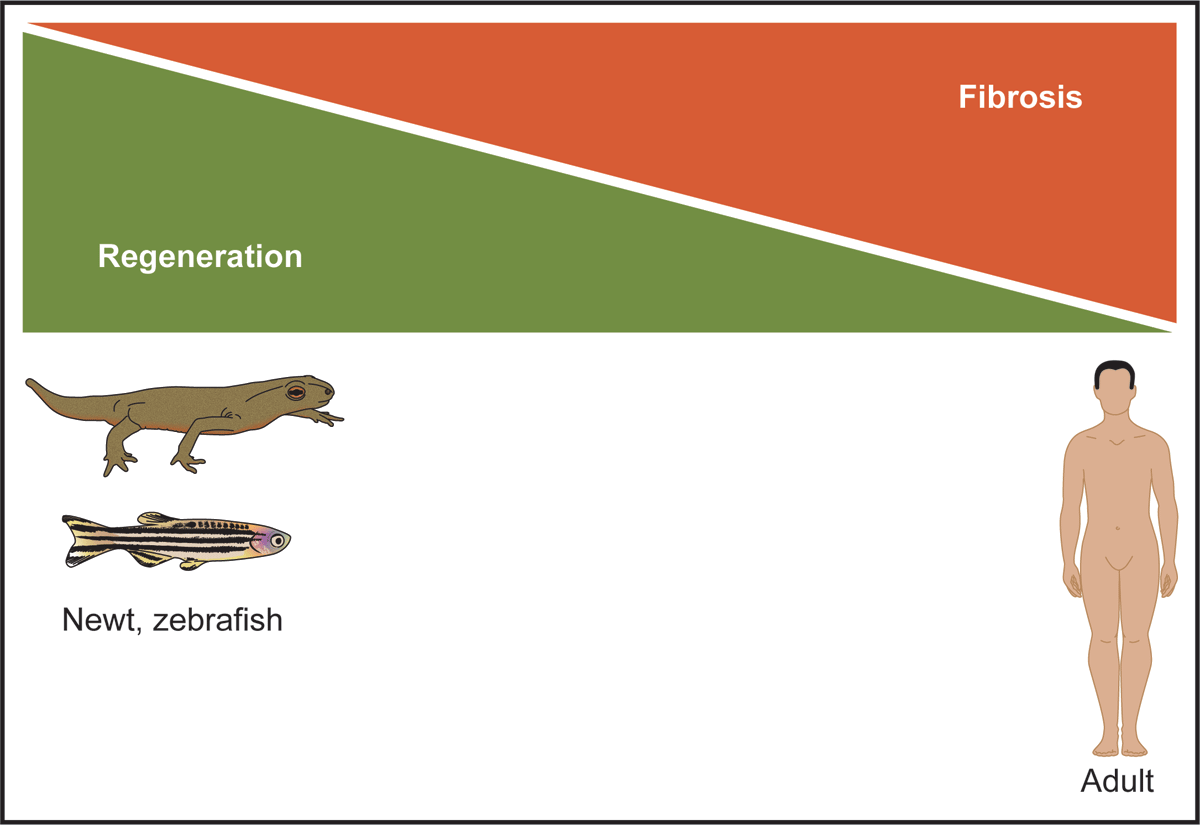 Fibrosis

Regeneration

Newt, zebrafish

Adult